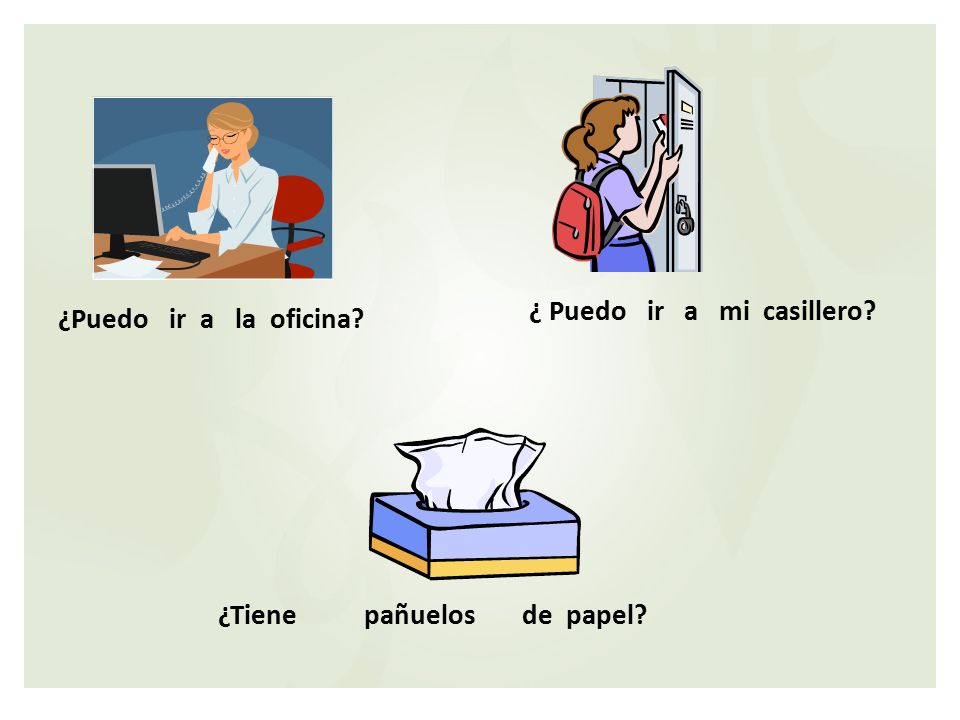 ¿Puedo ir a la oficina?

¿ Puedo ir a mi casillero?

¿Tiene pañuelos de papel?